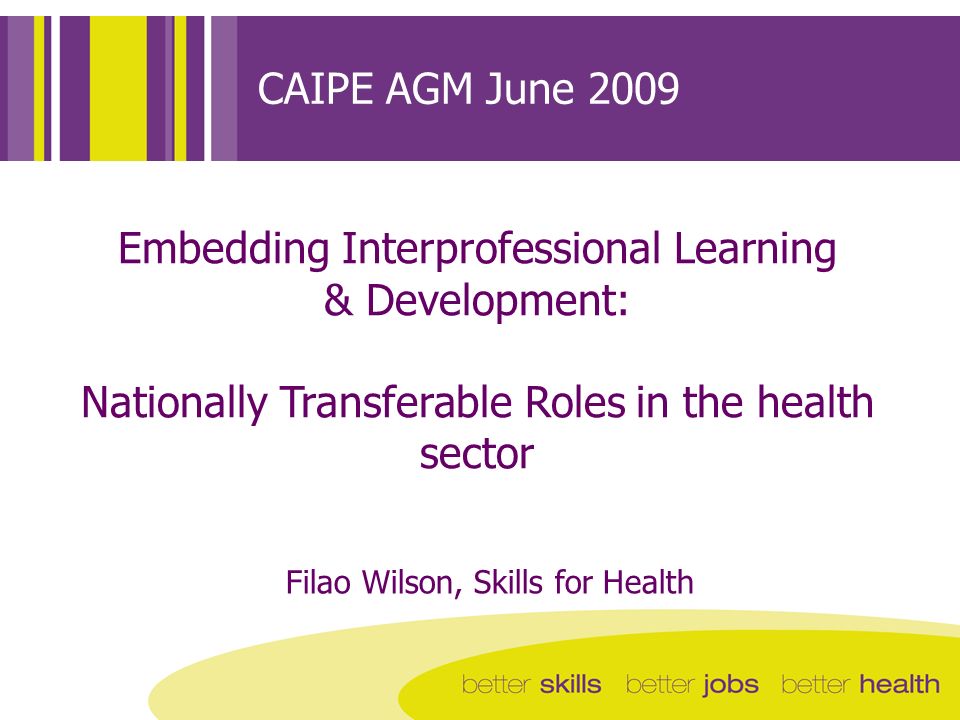 CAIPE AGM June 2009

Embedding Interprofessional Learning & Development:

Nationally Transferable Roles in the health sector

Filao Wilson, Skills for Health

better skills better jobs better health